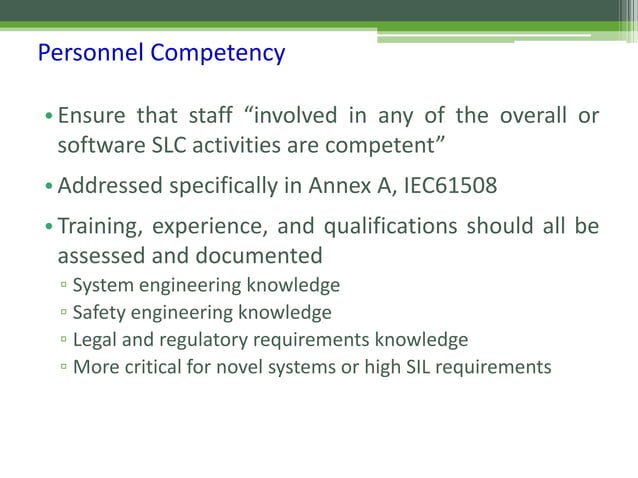 Personnel Competency

• Ensure that staff “involved in any of the overall or software SLC activities are competent”

• Addressed specifically in Annex A, IEC61508

• Training, experience, and qualifications should all be assessed and documented

▫ System engineering knowledge

▫ Safety engineering knowledge

▫ Legal and regulatory requirements knowledge

▫ More critical for novel systems or high SIL requirements